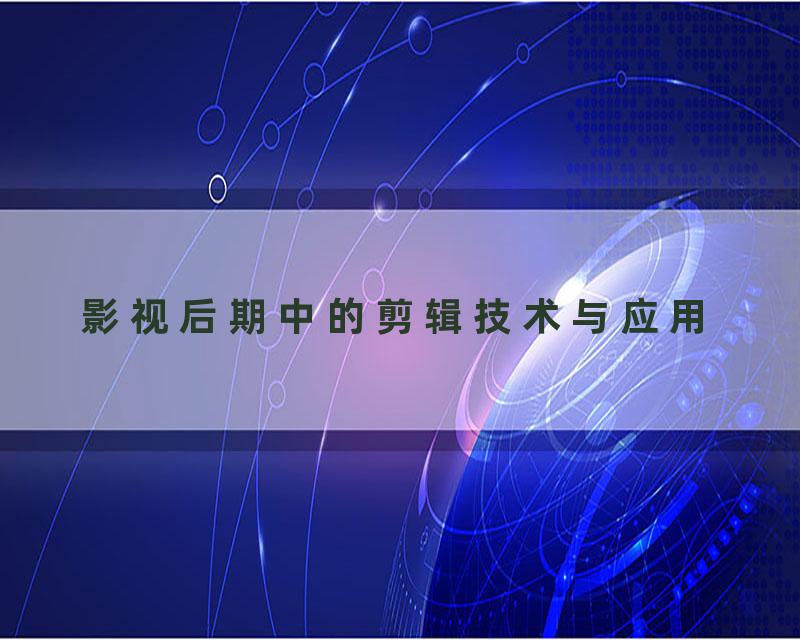 影视后期中的剪辑技术与应用